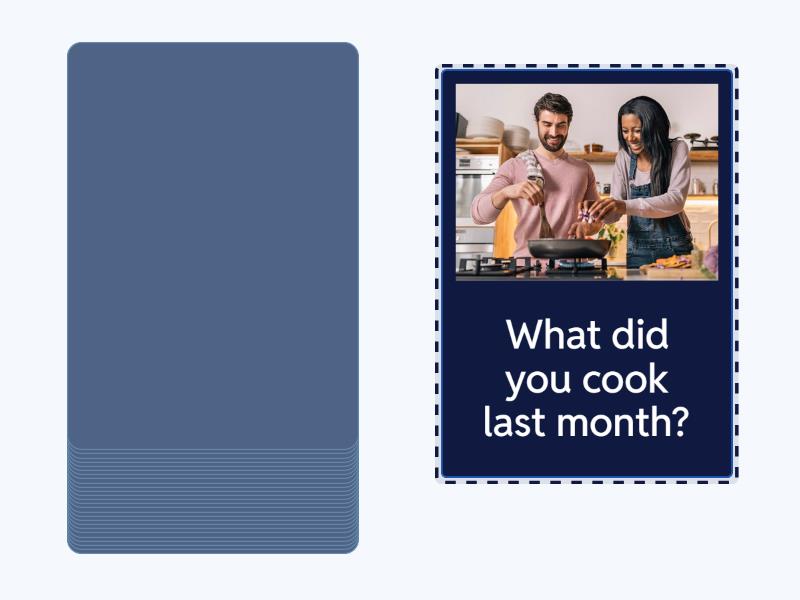 What did you cook last month?